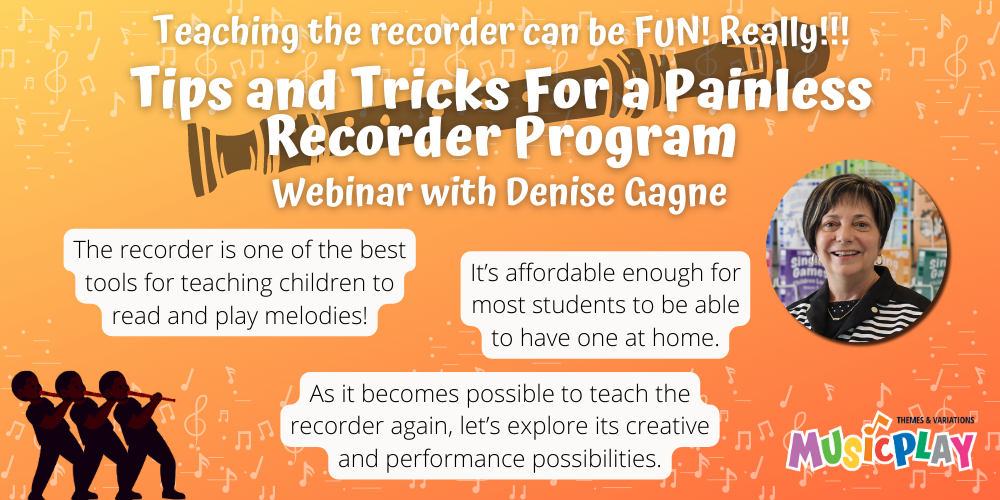 Teaching the recorder can be FUN! Really!!!

Tips and Tricks For a Painless Recorder Program

Webinar with Denise Gagne

The recorder is one of the best tools for teaching children to read and play melodies!

It's affordable enough for most students to be able to have one at home.

As it becomes possible to teach the recorder again, let's explore its creative and performance possibilities.

THEMES & VARIATIONS
MUSICPLAY